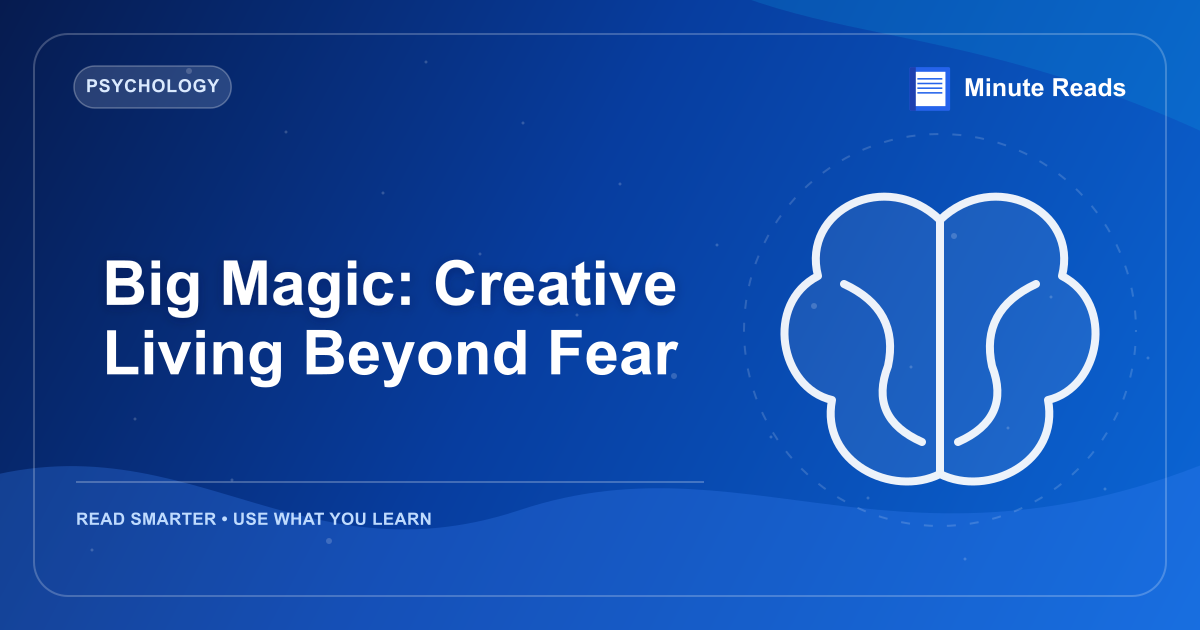 PSYCHOLOGY

Minute Reads

Big Magic: Creative Living Beyond Fear

READ SMARTER • USE WHAT YOU LEARN